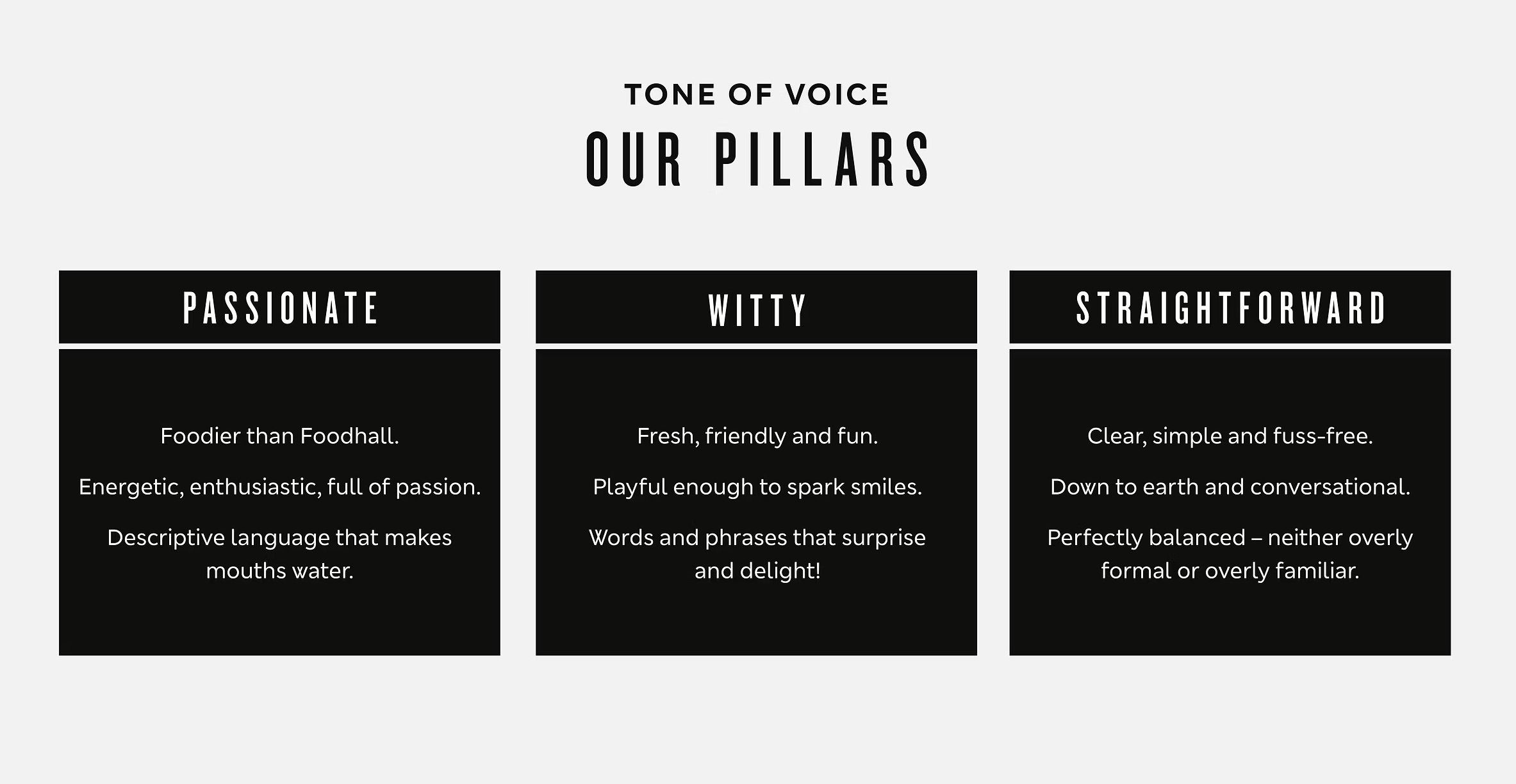 TONE OF VOICE

OUR PILLARS

PASSIONATE

Foodier than Foodhall.

Energetic, enthusiastic, full of passion.

Descriptive language that makes mouths water.

WITTY

Fresh, friendly and fun.

Playful enough to spark smiles.

Words and phrases that surprise and delight!

STRAIGHTFORWARD

Clear, simple and fuss-free.

Down to earth and conversational.

Perfectly balanced – neither overly formal or overly familiar.